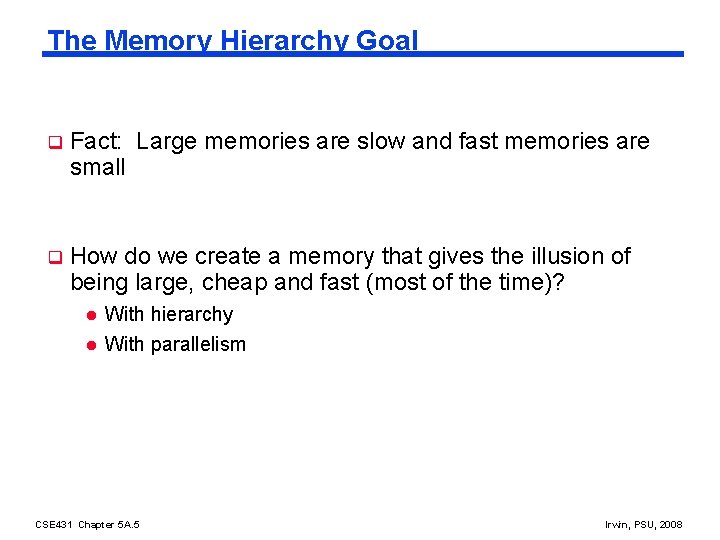 The Memory Hierarchy Goal

Fact: Large memories are slow and fast memories are small

How do we create a memory that gives the illusion of being large, cheap and fast (most of the time)?

With hierarchy

With parallelism

CSE431 Chapter 5A.5

Irwin, PSU, 2008